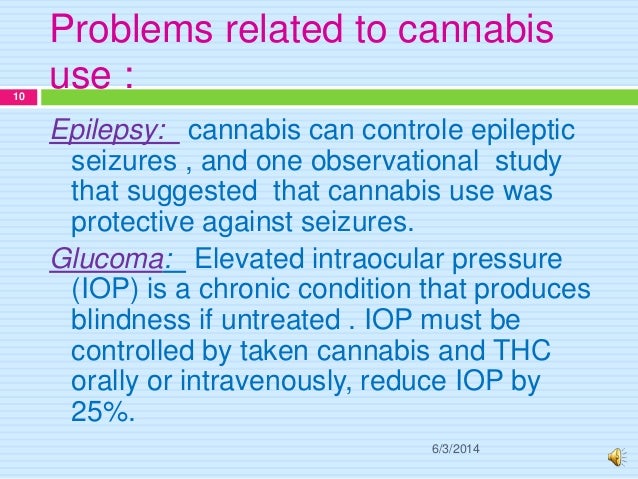 Problems related to cannabis use :

10

Epilepsy: cannabis can controle epileptic seizures , and one observational study that suggested that cannabis use was protective against seizures.

Glucoma: Elevated intraocular pressure (IOP) is a chronic condition that produces blindness if untreated . IOP must be controlled by taken cannabis and THC orally or intravenously, reduce IOP by 25%.

6/3/2014